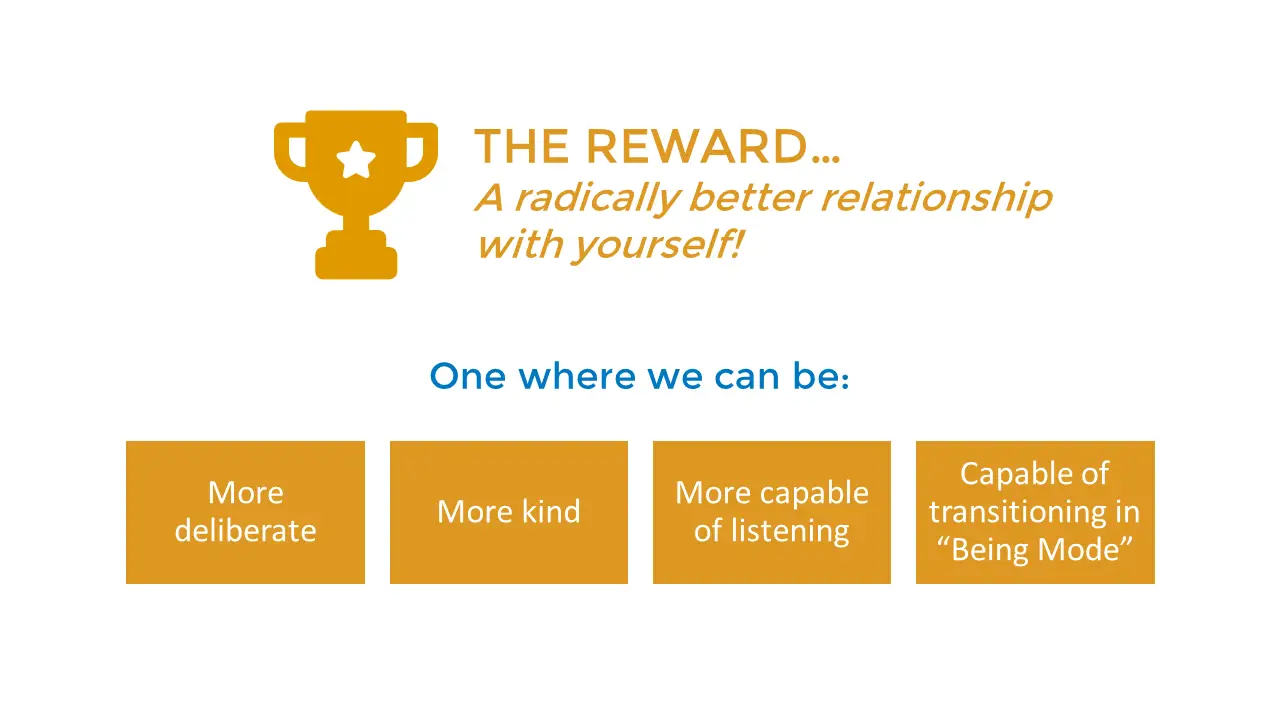 THE REWARD…
A radically better relationship with yourself!

One where we can be:

More deliberate

More kind

More capable of listening

Capable of transitioning in “Being Mode”